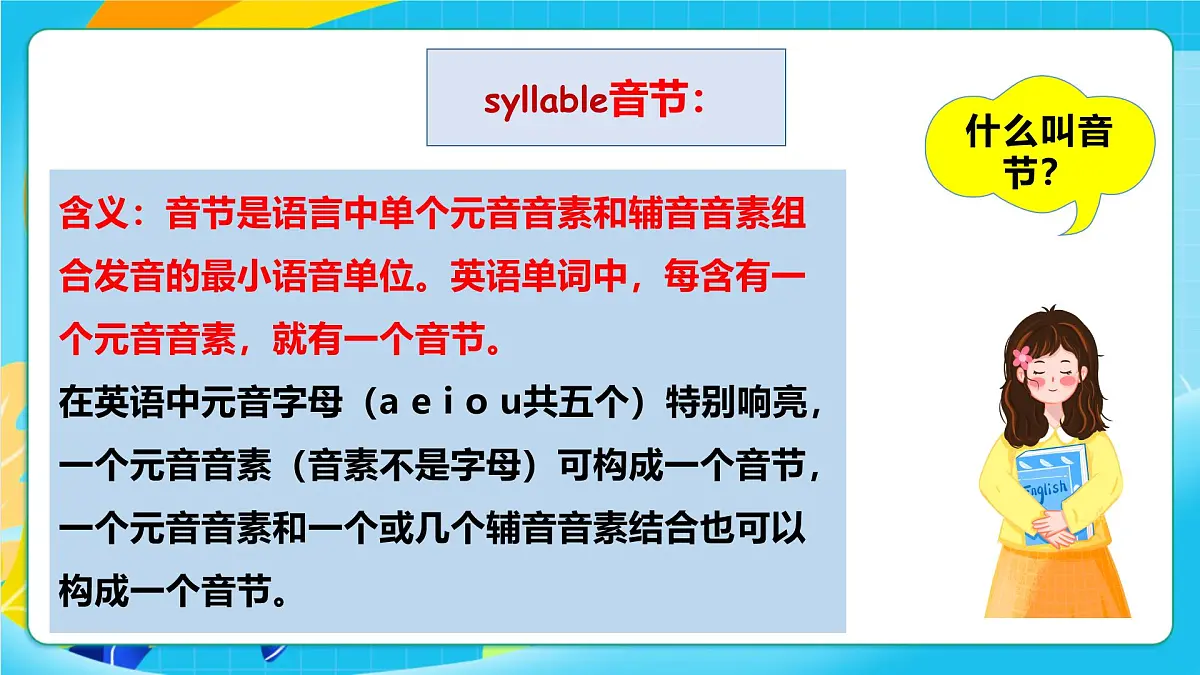 syllable音节：

什么叫音节？

含义：音节是语言中单个元音音素和辅音音素组合发音的最小语音单位。英语单词中，每含有一个元音音素，就有一个音节。

在英语中元音字母（a e i o u共五个）特别响亮，一个元音音素（音素不是字母）可构成一个音节，一个元音音素和一个或几个辅音音素结合也可以构成一个音节。

English